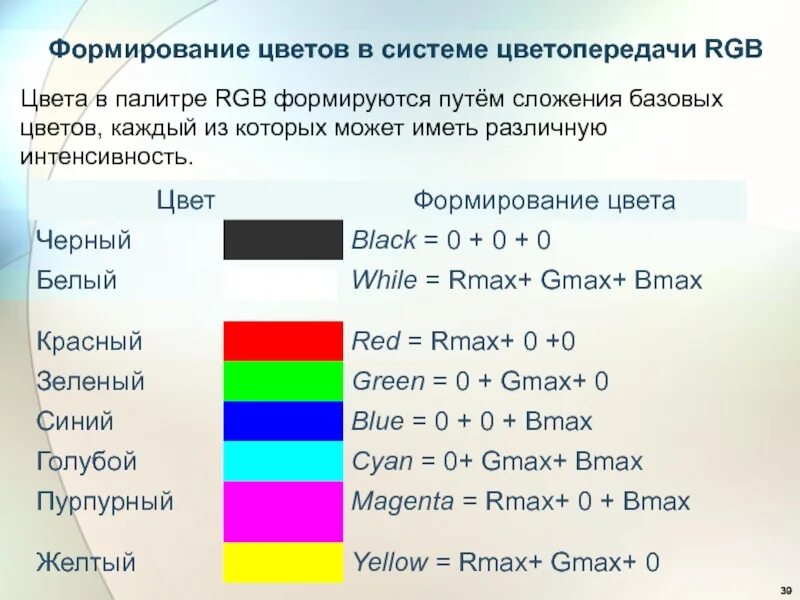 Формирование цветов в системе цветопередачи RGB

Цвета в палитре RGB формируются путём сложения базовых цветов, каждый из которых может иметь различную интенсивность.

| Цвет | | Формирование цвета |
|---|---|---|
| Черный | | Black = 0 + 0 + 0 |
| Белый | | While = Rmax+ Gmax+ Bmax |
| Красный | | Red = Rmax+ 0 +0 |
| Зеленый | | Green = 0 + Gmax+ 0 |
| Синий | | Blue = 0 + 0 + Bmax |
| Голубой | | Cyan = 0+ Gmax+ Bmax |
| Пурпурный | | Magenta = Rmax+ 0 + Bmax |
| Желтый | | Yellow = Rmax+ Gmax+ 0 |

39